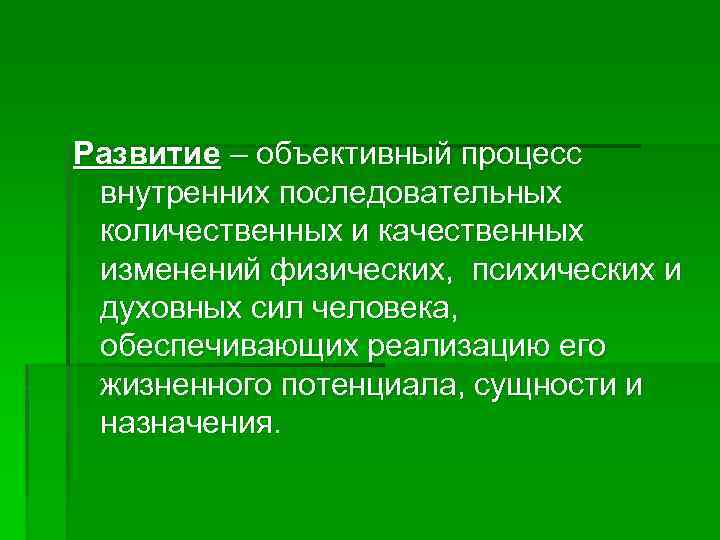 Развитие – объективный процесс внутренних последовательных количественных и качественных изменений физических, психических и духовных сил человека, обеспечивающих реализацию его жизненного потенциала, сущности и назначения.